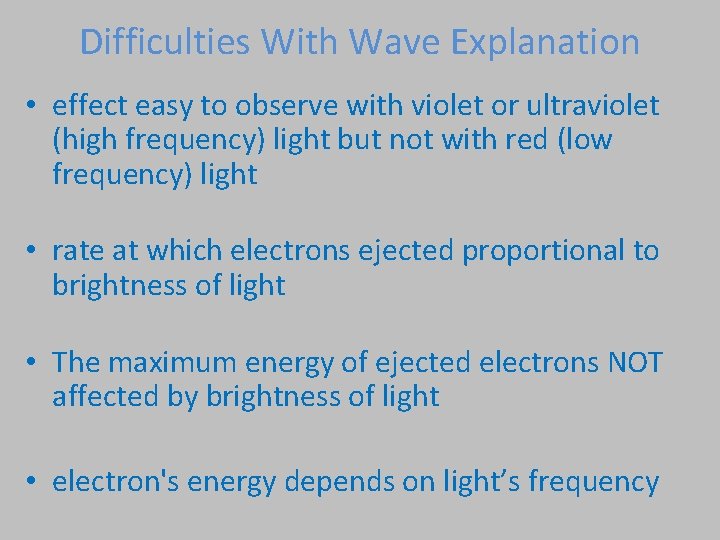 Difficulties With Wave Explanation

• effect easy to observe with violet or ultraviolet (high frequency) light but not with red (low frequency) light

• rate at which electrons ejected proportional to brightness of light

• The maximum energy of ejected electrons NOT affected by brightness of light

• electron's energy depends on light’s frequency